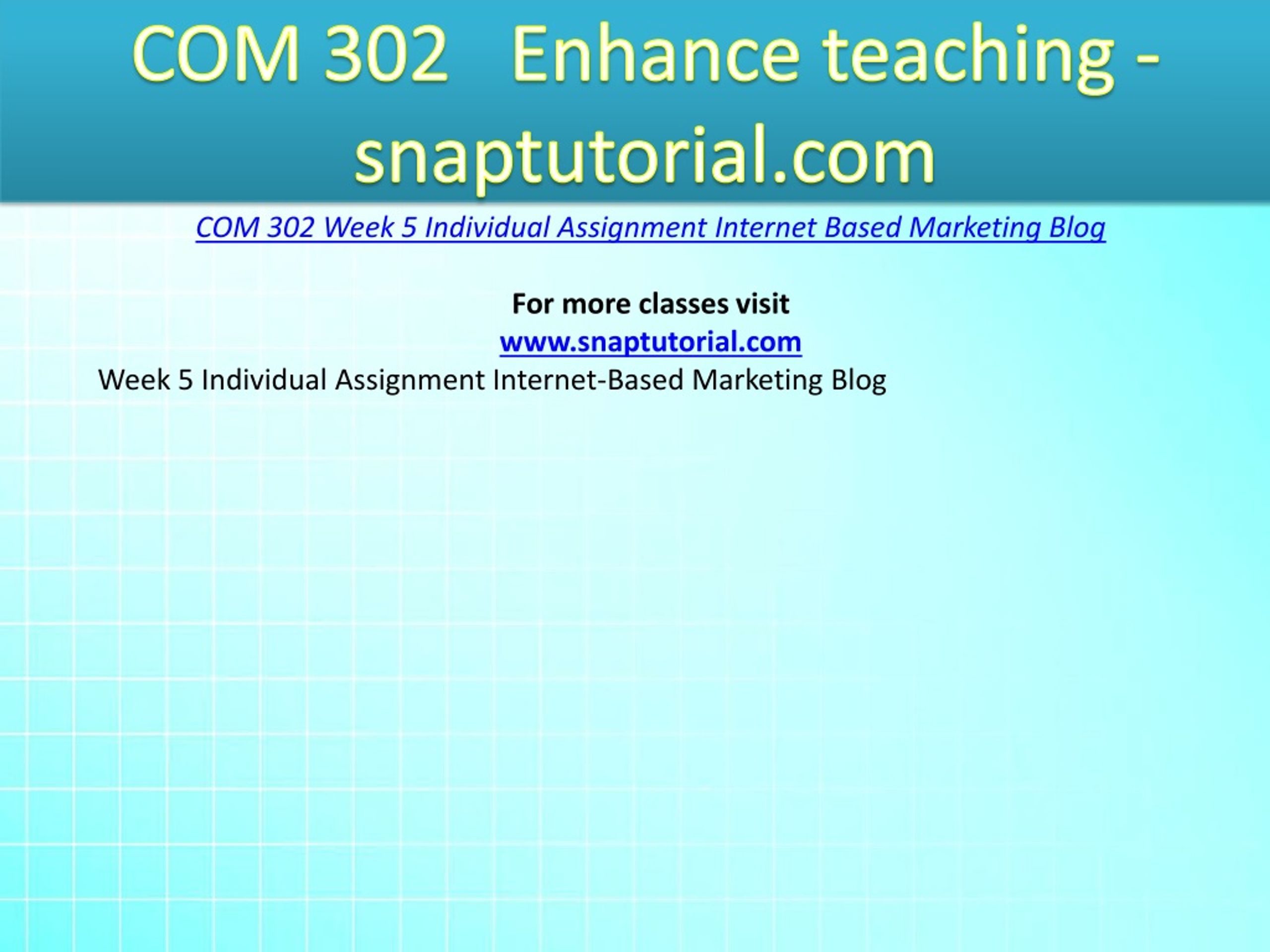 COM 302 Enhance teaching - snaptutorial.com

COM 302 Week 5 Individual Assignment Internet Based Marketing Blog

For more classes visit
www.snaptutorial.com

Week 5 Individual Assignment Internet-Based Marketing Blog